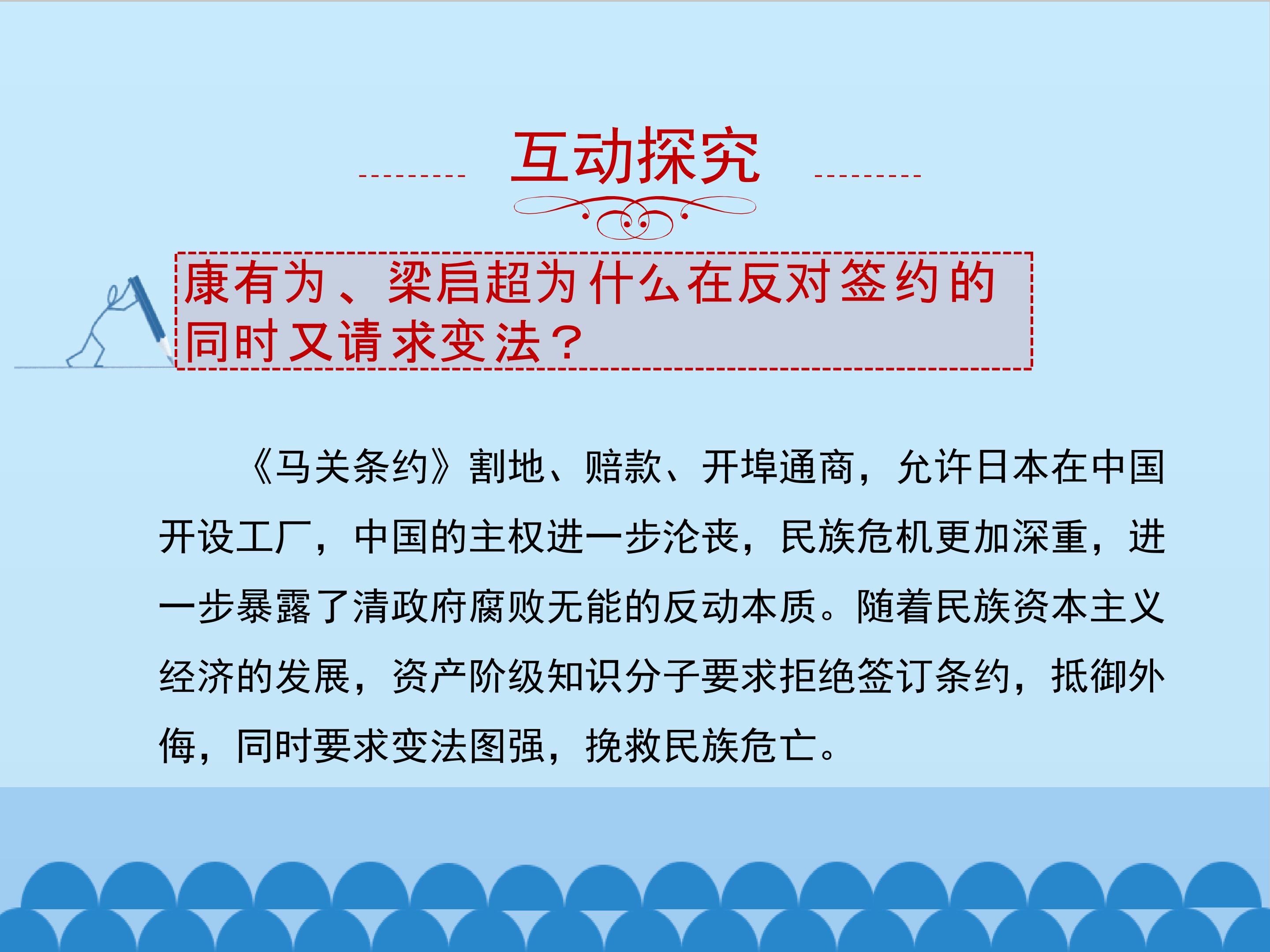 互动探究

康有为、梁启超为什么在反对签约的同时又请求变法？

《马关条约》割地、赔款、开埠通商，允许日本在中国开设工厂，中国的主权进一步沦丧，民族危机更加深重，进一步暴露了清政府腐败无能的反动本质。随着民族资本主义经济的发展，资产阶级知识分子要求拒绝签订条约，抵御外侮，同时要求变法图强，挽救民族危亡。